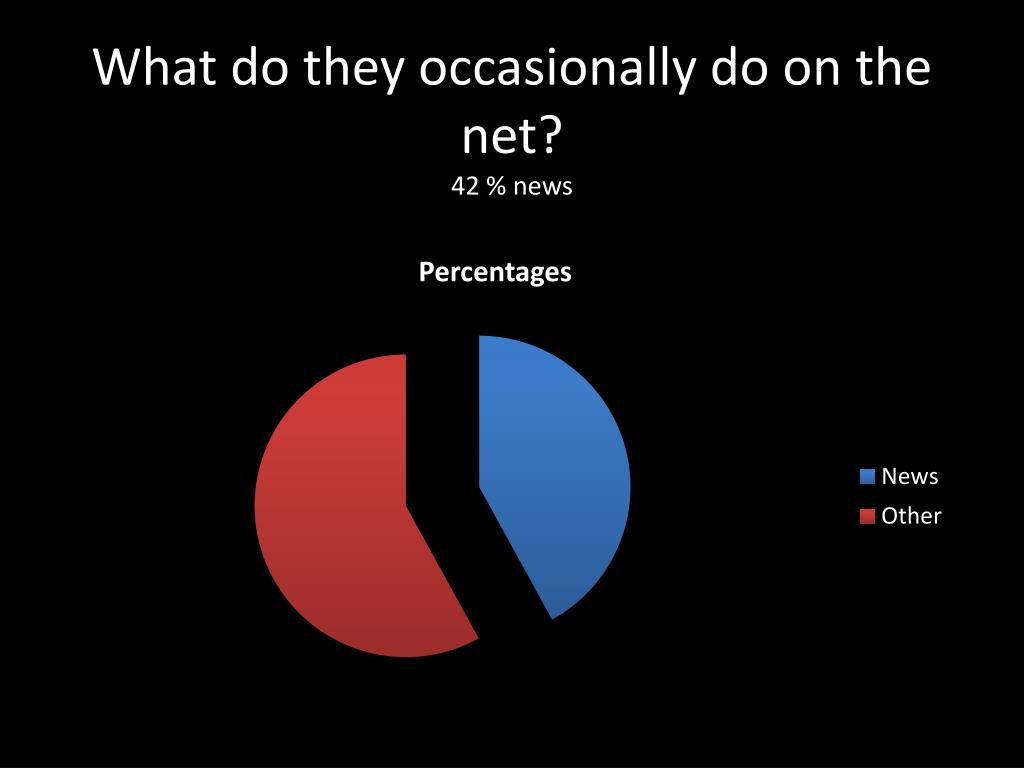 What do they occasionally do on the net?
42 % news

Percentages

News
Other